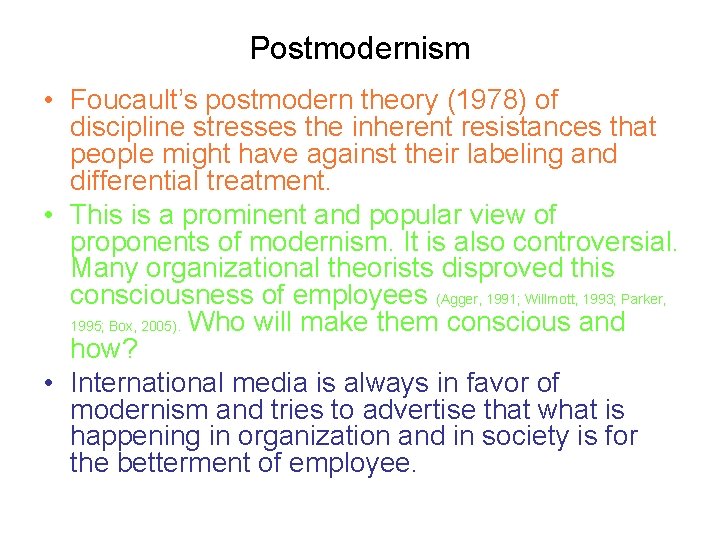 Postmodernism

• Foucault's postmodern theory (1978) of discipline stresses the inherent resistances that people might have against their labeling and differential treatment.

• This is a prominent and popular view of proponents of modernism. It is also controversial. Many organizational theorists disproved this consciousness of employees (Agger, 1991; Willmott, 1993; Parker, 1995; Box, 2005). Who will make them conscious and how?

• International media is always in favor of modernism and tries to advertise that what is happening in organization and in society is for the betterment of employee.